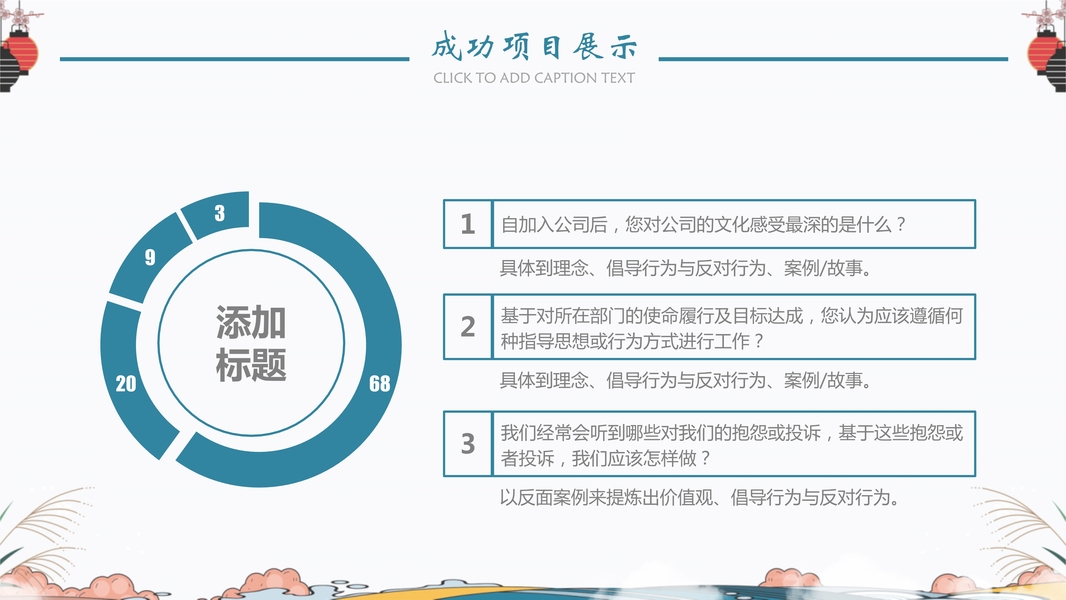 成功项目展示

CLICK TO ADD CAPTION TEXT

3

9

20

68

添加标题

1 自加入公司后，您对公司的文化感受最深的是什么？

具体到理念、倡导行为与反对行为、案例/故事。

2 基于对所在部门的使命履行及目标达成，您认为应该遵循何种指导思想或行为方式进行工作？

具体到理念、倡导行为与反对行为、案例/故事。

3 我们经常会听到哪些对我们的抱怨或投诉，基于这些抱怨或者投诉，我们应该怎样做？

以反面案例来提炼出价值观、倡导行为与反对行为。